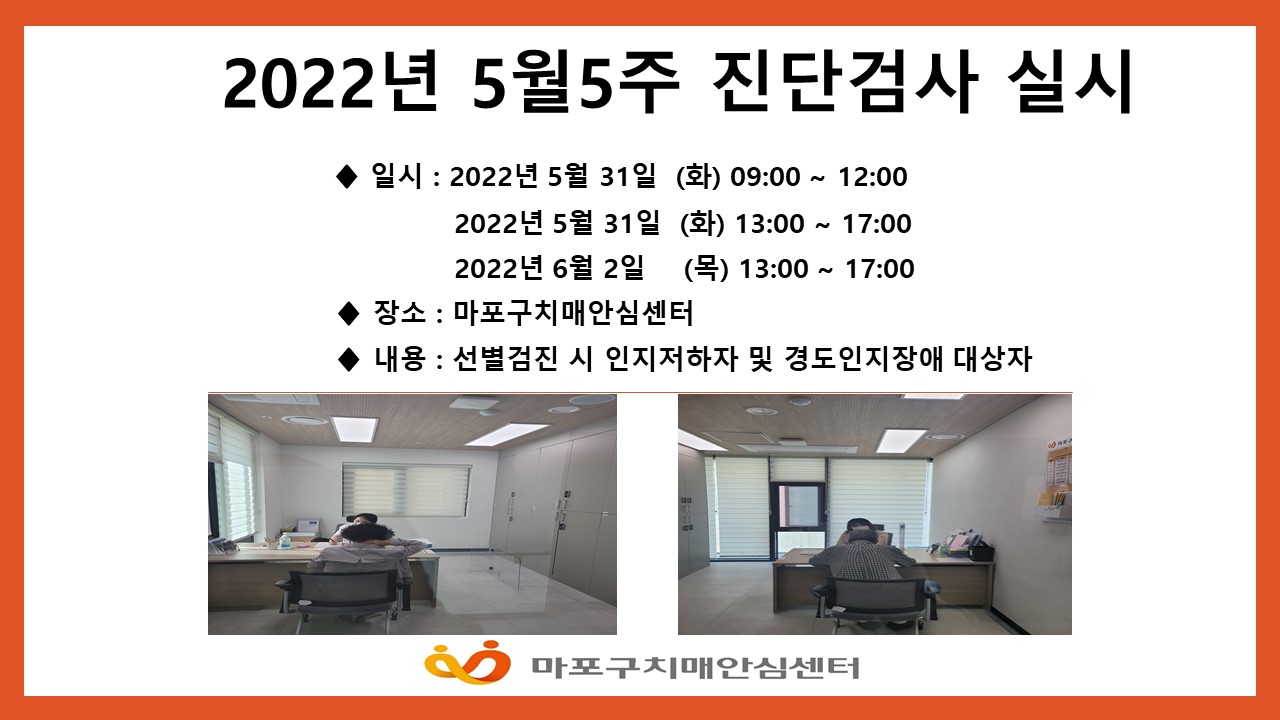 2022년 5월5주 진단검사 실시

◆ 일시 : 2022년 5월 31일 (화) 09:00 ~ 12:00
2022년 5월 31일 (화) 13:00 ~ 17:00
2022년 6월 2일 (목) 13:00 ~ 17:00

◆ 장소 : 마포구치매안심센터

◆ 내용 : 선별검진 시 인지저하자 및 경도인지장애 대상자

마포구치매안심센터